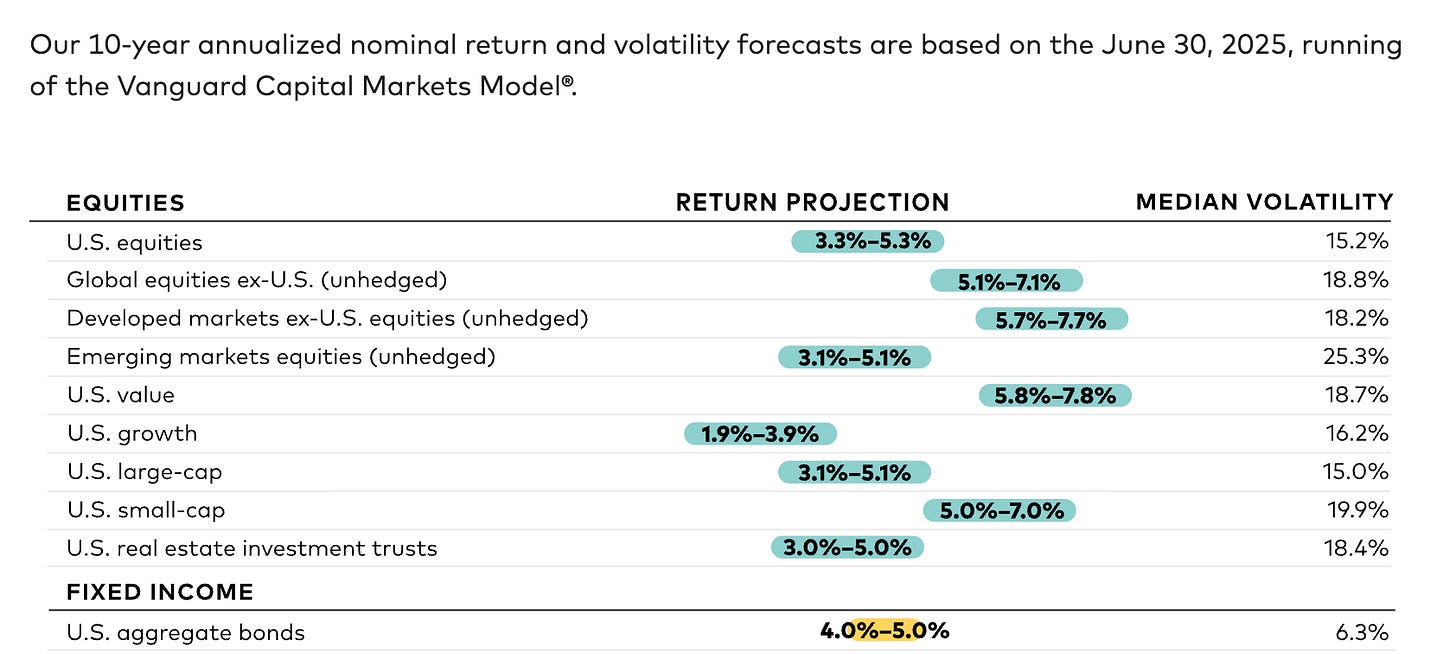 Our 10-year annualized nominal return and volatility forecasts are based on the June 30, 2025, running of the Vanguard Capital Markets Model®.

| EQUITIES | RETURN PROJECTION | MEDIAN VOLATILITY |
|---|---|---|
| U.S. equities | 3.3%–5.3% | 15.2% |
| Global equities ex-U.S. (unhedged) | 5.1%–7.1% | 18.8% |
| Developed markets ex-U.S. equities (unhedged) | 5.7%–7.7% | 18.2% |
| Emerging markets equities (unhedged) | 3.1%–5.1% | 25.3% |
| U.S. value | 5.8%–7.8% | 18.7% |
| U.S. growth | 1.9%–3.9% | 16.2% |
| U.S. large-cap | 3.1%–5.1% | 15.0% |
| U.S. small-cap | 5.0%–7.0% | 19.9% |
| U.S. real estate investment trusts | 3.0%–5.0% | 18.4% |
| FIXED INCOME | | |
| U.S. aggregate bonds | 4.0%–5.0% | 6.3% |